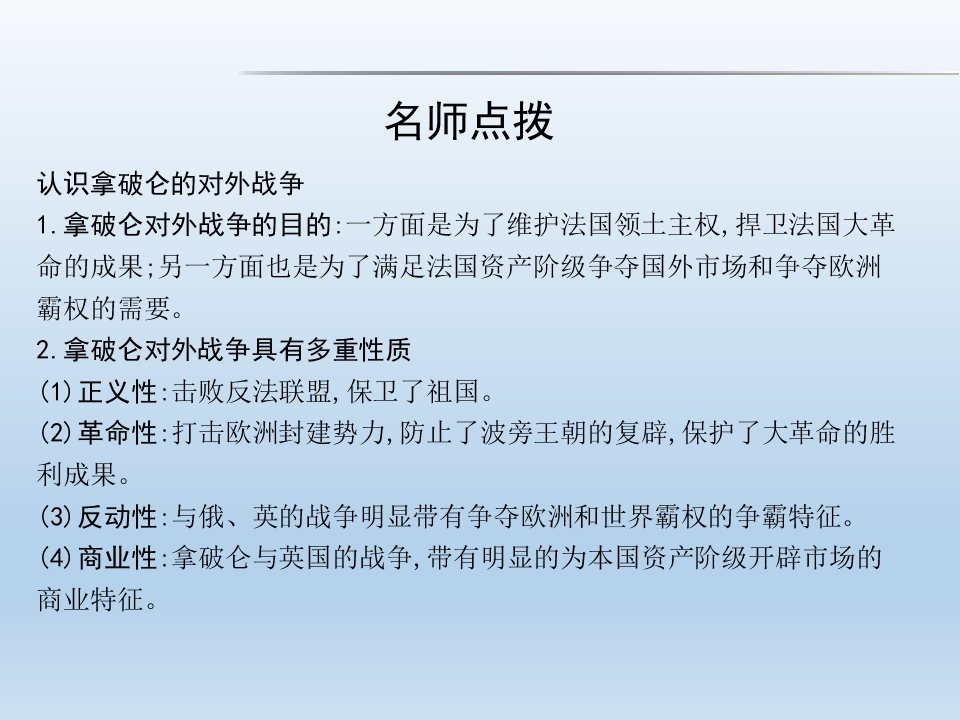 名师点拨

认识拿破仑的对外战争

1.拿破仑对外战争的目的:一方面是为了维护法国领土主权,捍卫法国大革命的成果;另一方面也是为了满足法国资产阶级争夺国外市场和争夺欧洲霸权的需要。

2.拿破仑对外战争具有多重性质

(1)正义性:击败反法联盟,保卫了祖国。

(2)革命性:打击欧洲封建势力,防止了波旁王朝的复辟,保护了大革命的胜利成果。

(3)反动性:与俄、英的战争明显带有争夺欧洲和世界霸权的争霸特征。

(4)商业性:拿破仑与英国的战争,带有明显的为本国资产阶级开辟市场的商业特征。